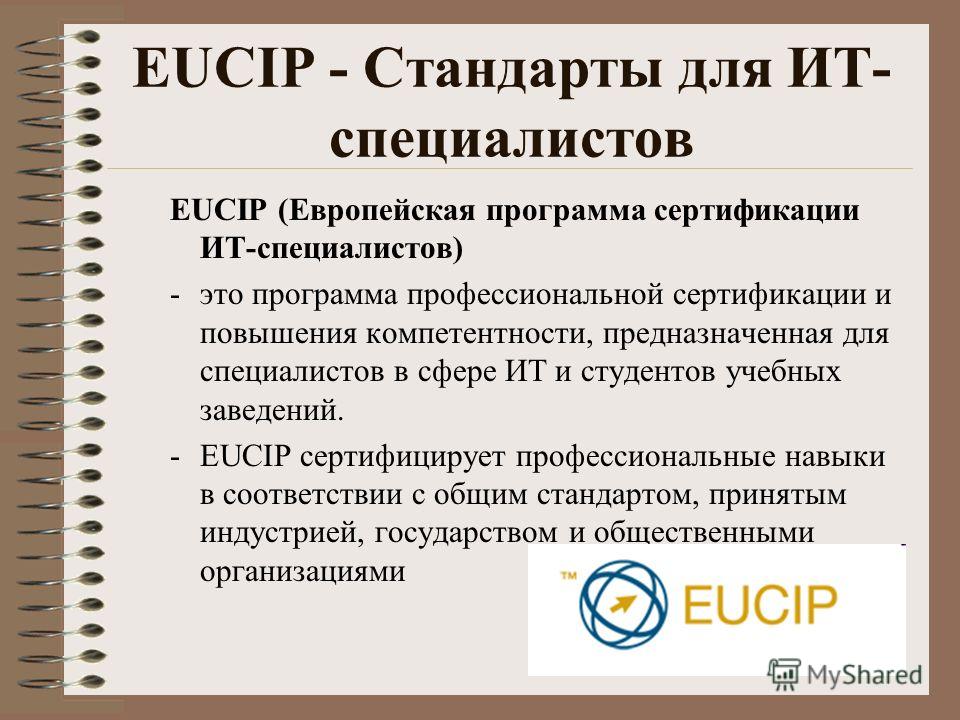 EUCIP - Стандарты для ИТ-специалистов

EUCIP (Европейская программа сертификации ИТ-специалистов)

- это программа профессиональной сертификации и повышения компетентности, предназначенная для специалистов в сфере ИТ и студентов учебных заведений.

- EUCIP сертифицирует профессиональные навыки в соответствии с общим стандартом, принятым индустрией, государством и общественными организациями

™ EUCIP

MyShared